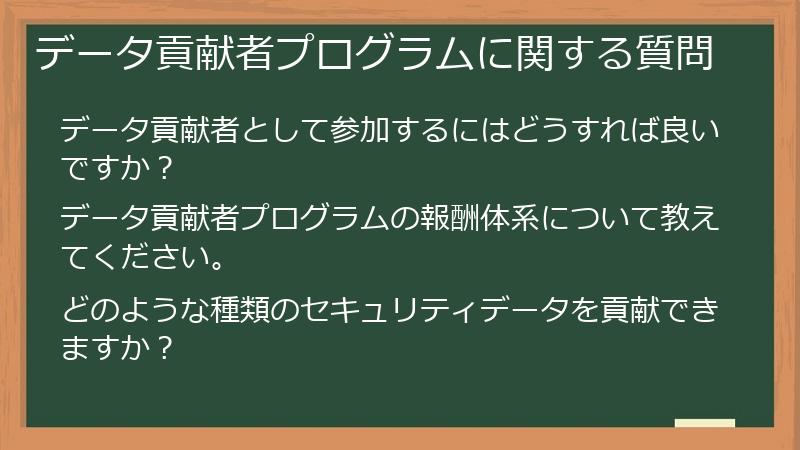 データ貢献者プログラムに関する質問

データ貢献者として参加するにはどうすれば良いですか？

データ貢献者プログラムの報酬体系について教えてください。

どのような種類のセキュリティデータを貢献できますか？